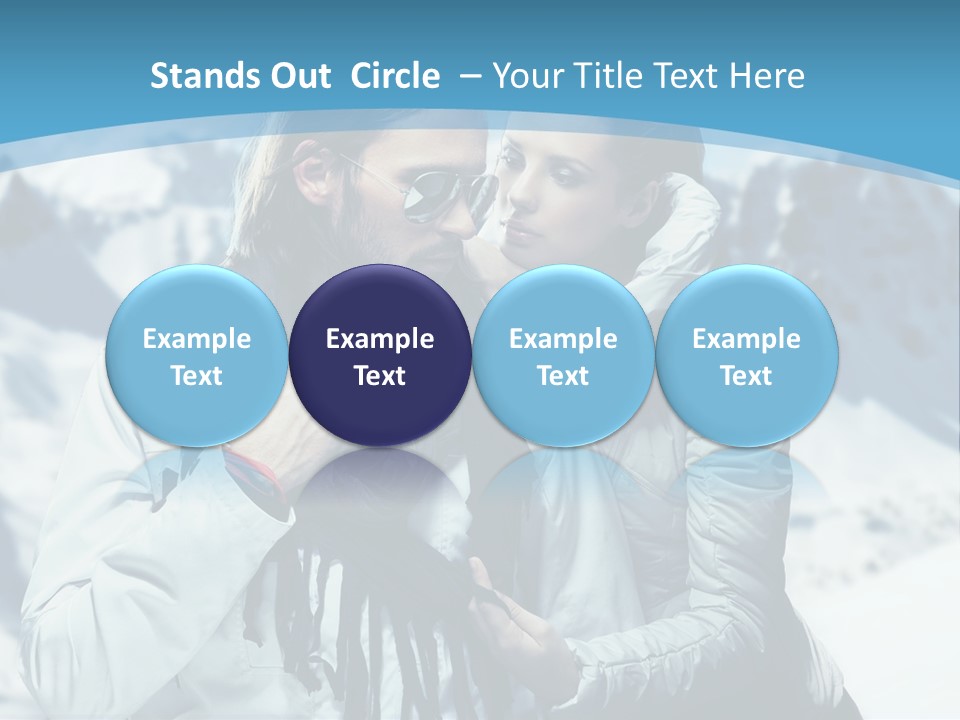 Stands Out Circle – Your Title Text Here

Example Text

Example Text

Example Text

Example Text